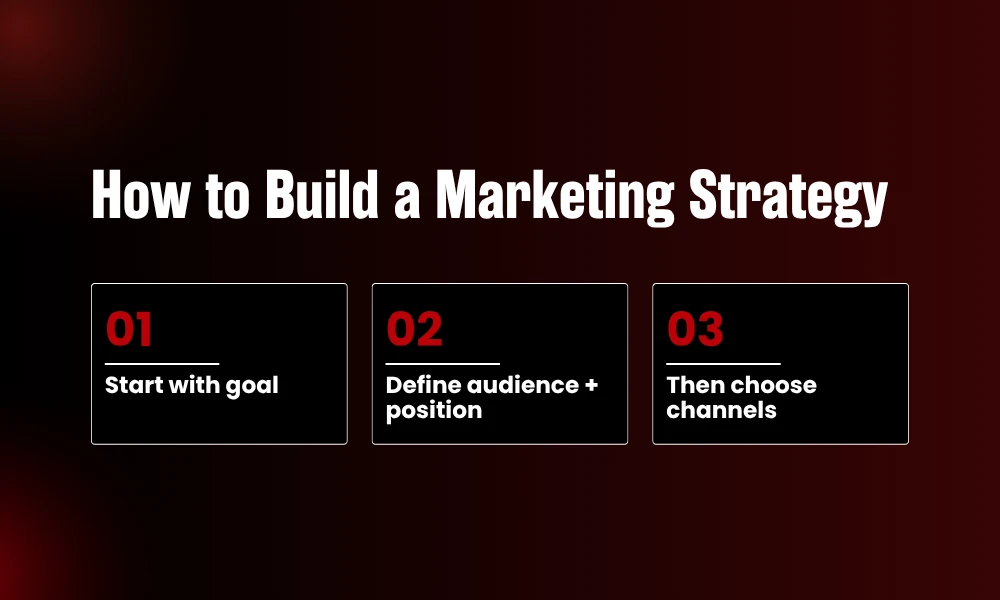 How to Build a Marketing Strategy

01

Start with goal

02

Define audience + position

03

Then choose channels